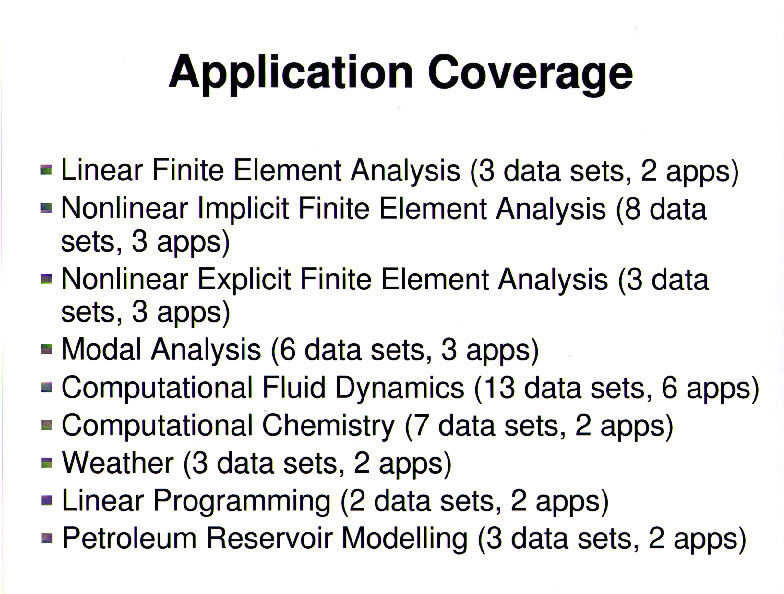 Application Coverage

- Linear Finite Element Analysis (3 data sets, 2 apps)
- Nonlinear Implicit Finite Element Analysis (8 data sets, 3 apps)
- Nonlinear Explicit Finite Element Analysis (3 data sets, 3 apps)
- Modal Analysis (6 data sets, 3 apps)
- Computational Fluid Dynamics (13 data sets, 6 apps)
- Computational Chemistry (7 data sets, 2 apps)
- Weather (3 data sets, 2 apps)
- Linear Programming (2 data sets, 2 apps)
- Petroleum Reservoir Modelling (3 data sets, 2 apps)